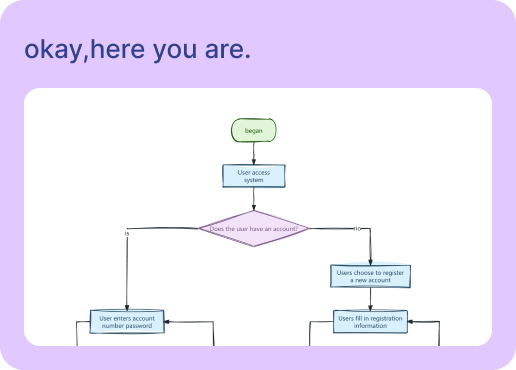 okay,here you are.

began

User access system

Does the user have an account?

is

no

Users choose to register a new account

User enters account number password

Users fill in registration information